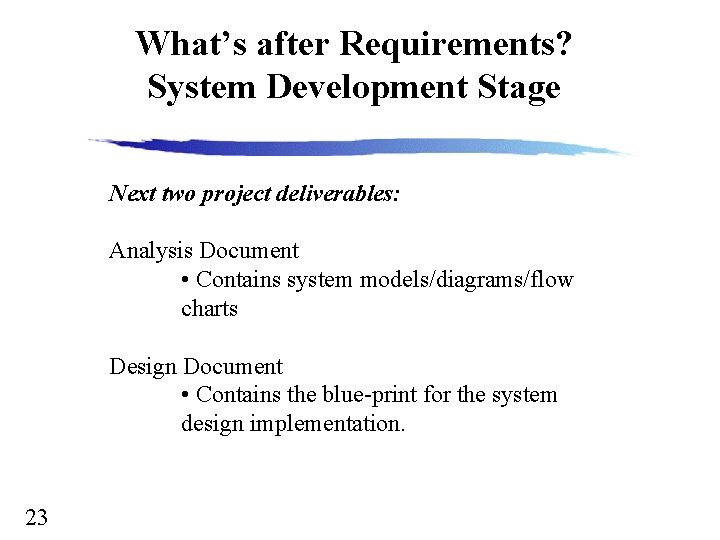 What's after Requirements?
System Development Stage

Next two project deliverables:

Analysis Document
• Contains system models/diagrams/flow charts

Design Document
• Contains the blue-print for the system design implementation.

23